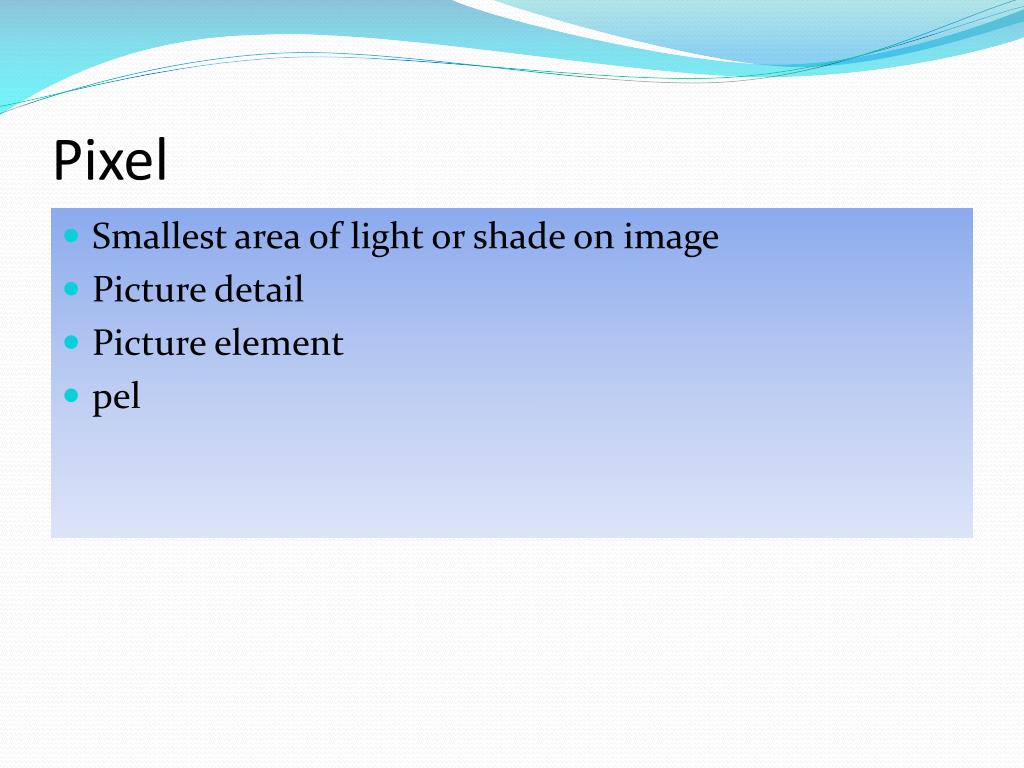 Pixel

- Smallest area of light or shade on image
- Picture detail
- Picture element
- pel